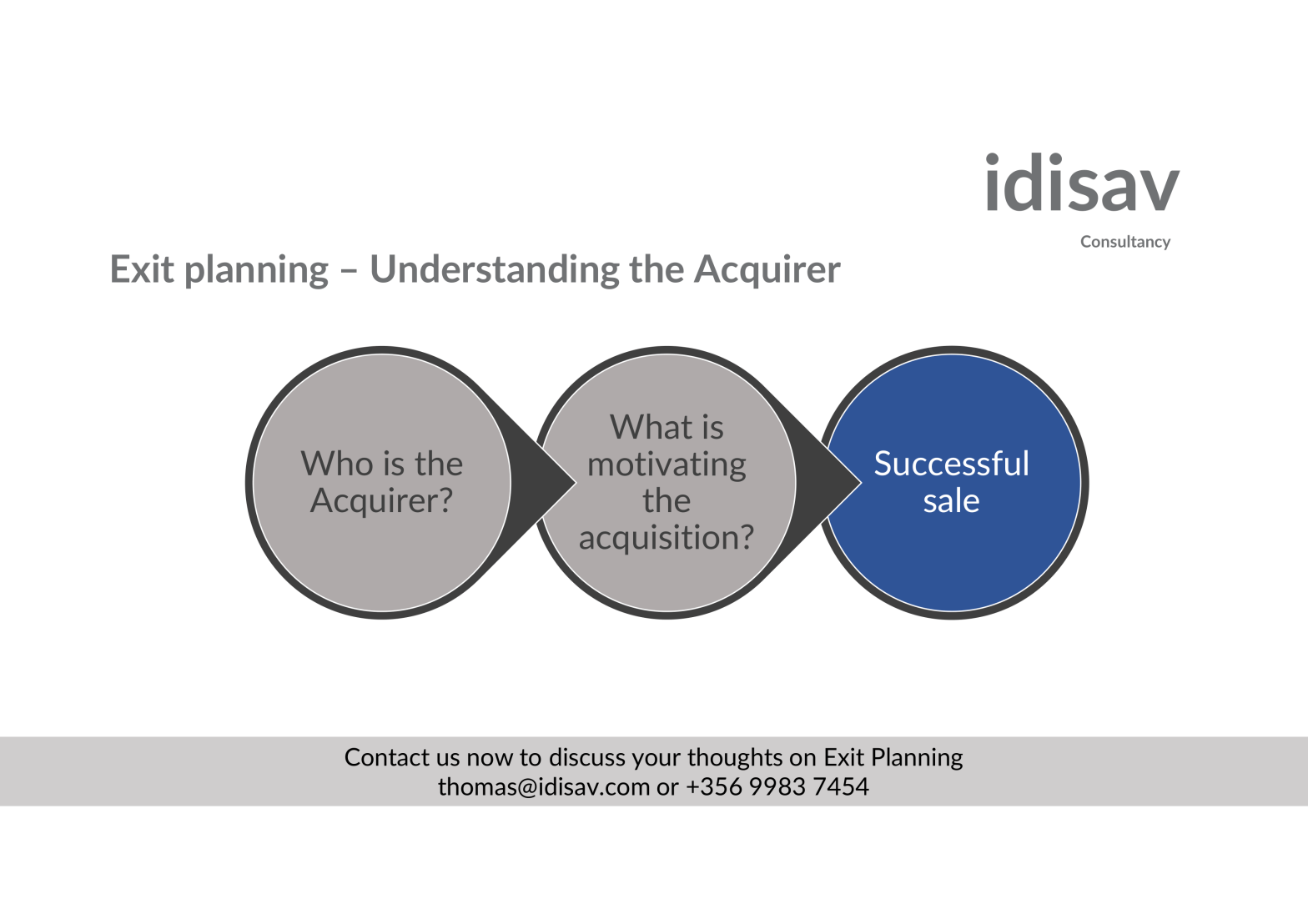 idisav
Consultancy

Exit planning – Understanding the Acquirer

Who is the Acquirer?

What is motivating the acquisition?

Successful sale

Contact us now to discuss your thoughts on Exit Planning
thomas@idisav.com or +356 9983 7454